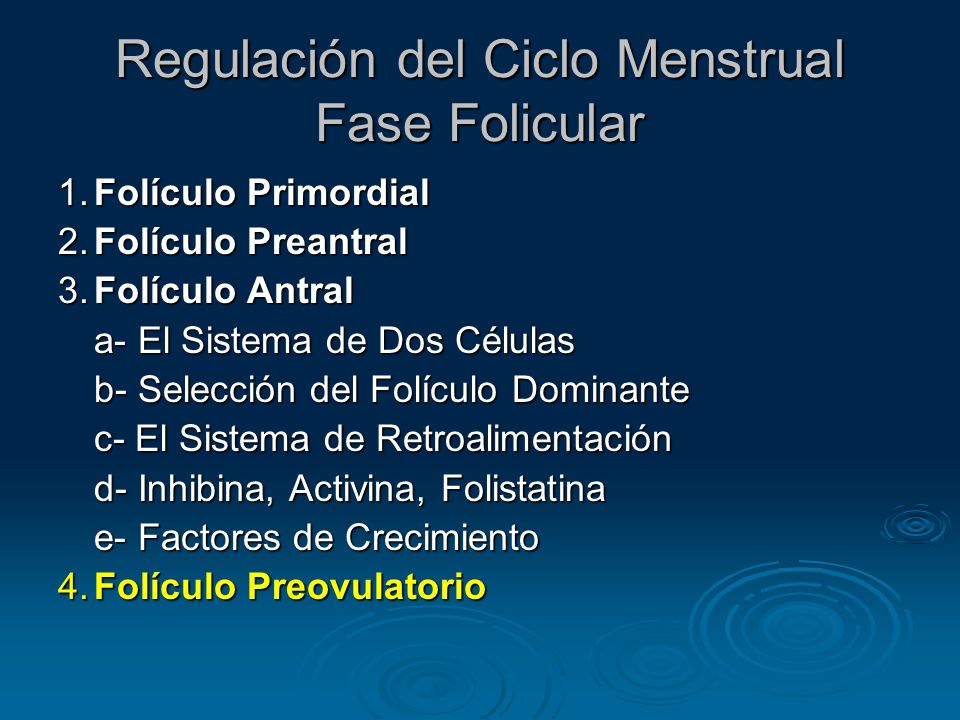 Regulación del Ciclo Menstrual
Fase Folicular

1. Folículo Primordial
2. Folículo Preantral
3. Folículo Antral
a- El Sistema de Dos Células
b- Selección del Folículo Dominante
c- El Sistema de Retroalimentación
d- Inhibina, Activina, Folistatina
e- Factores de Crecimiento
4. Folículo Preovulatorio